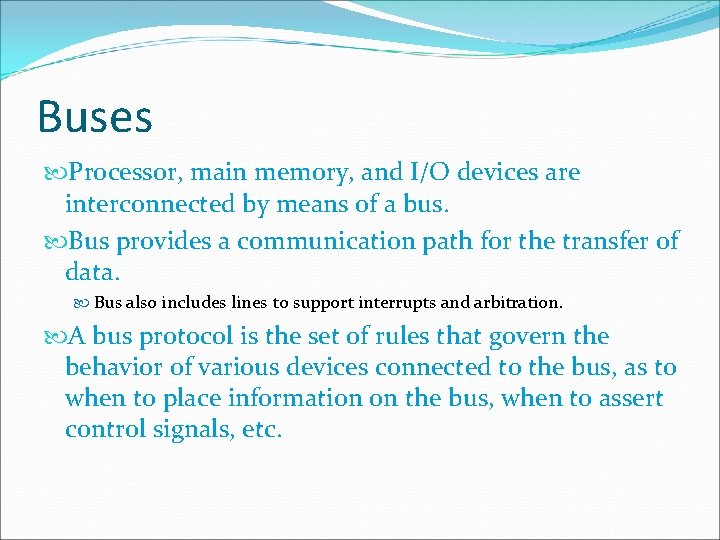 Buses

Processor, main memory, and I/O devices are interconnected by means of a bus.

Bus provides a communication path for the transfer of data.

Bus also includes lines to support interrupts and arbitration.

A bus protocol is the set of rules that govern the behavior of various devices connected to the bus, as to when to place information on the bus, when to assert control signals, etc.